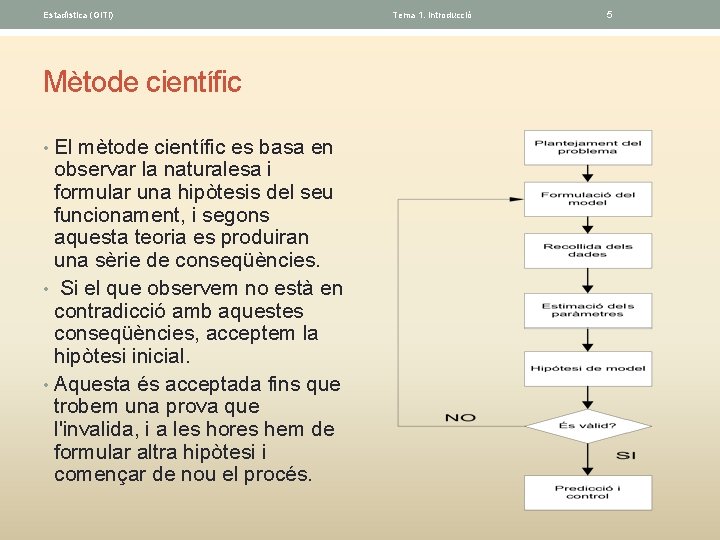 Estadística (GITI) Tema 1. Introducció 5

Mètode científic

• El mètode científic es basa en observar la naturalesa i formular una hipòtesis del seu funcionament, i segons aquesta teoria es produiran una sèrie de conseqüències.

• Si el que observem no està en contradicció amb aquestes conseqüències, acceptem la hipòtesi inicial.

• Aquesta és acceptada fins que trobem una prova que l'invalida, i a les hores hem de formular altra hipòtesi i començar de nou el procés.

Plantejament del problema

Formulació del model

Recollida dels dades

Estimació dels paràmetres

Hipòtesi de model

És vàlid?

NO

SI

Predicció i control